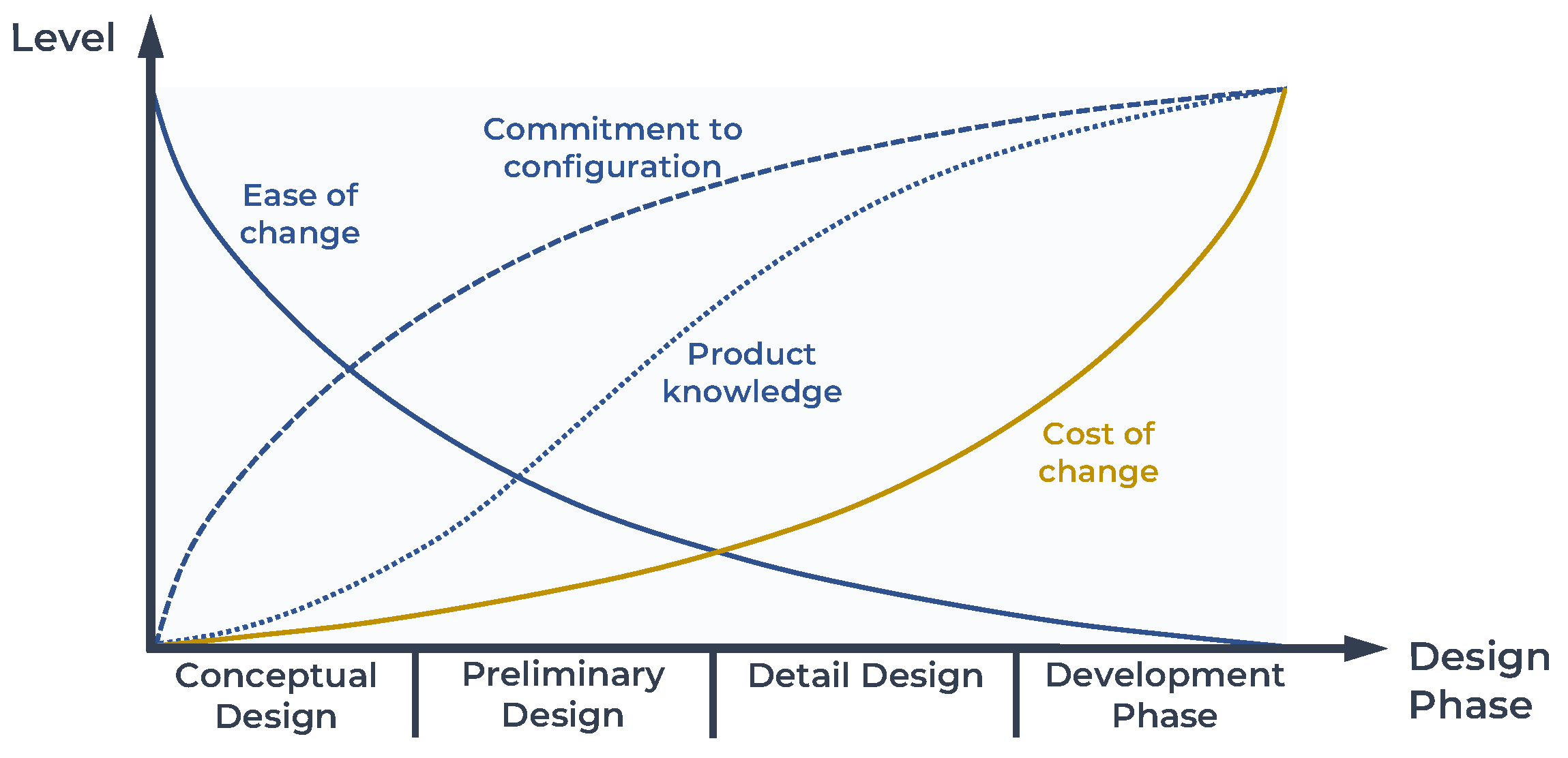 Level

Commitment to configuration

Ease of change

Product knowledge

Cost of change

Conceptual Design

Preliminary Design

Detail Design

Development Phase

Design Phase